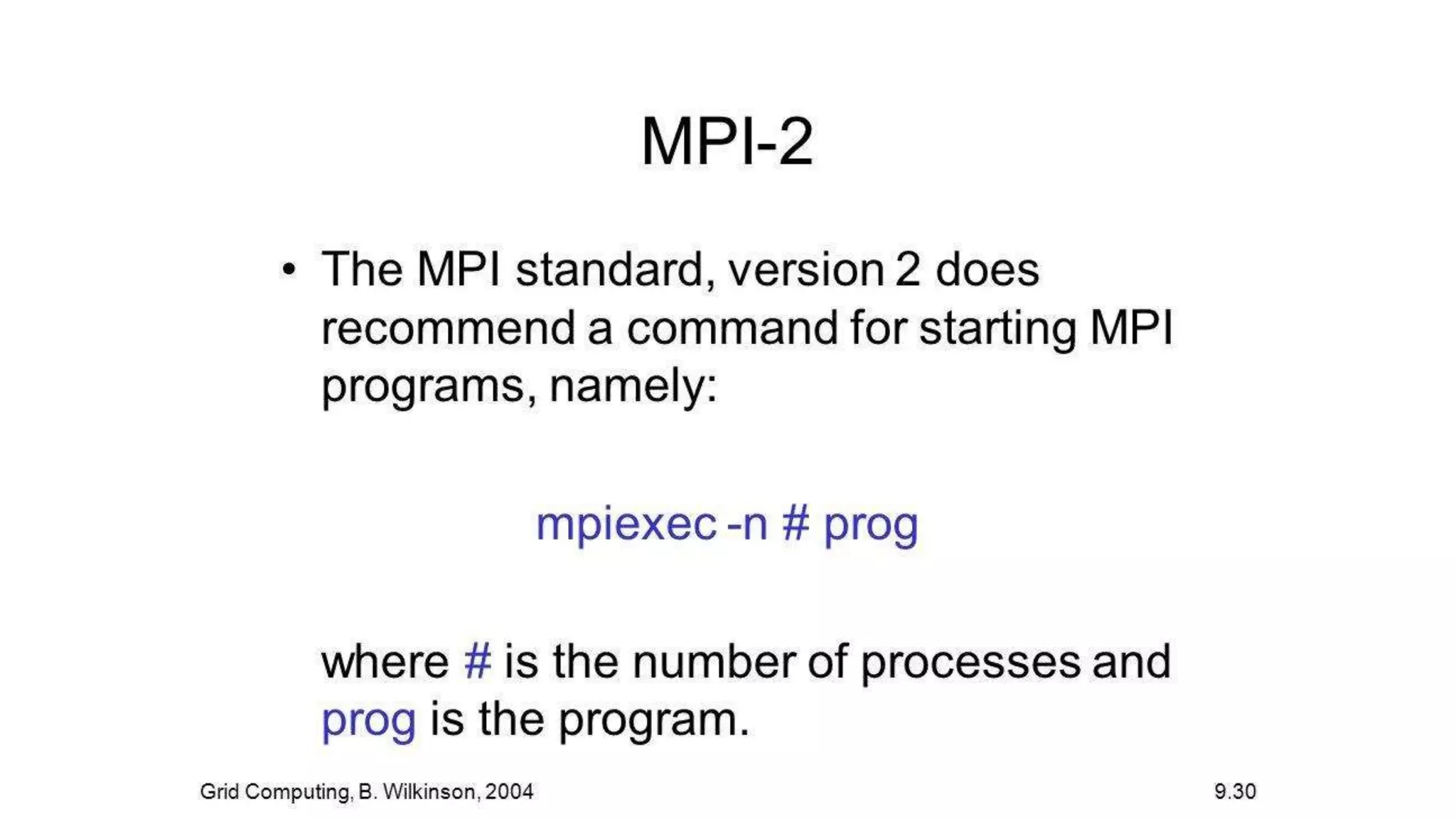 MPI-2

• The MPI standard, version 2 does recommend a command for starting MPI programs, namely:

mpiexec -n # prog

where # is the number of processes and prog is the program.

Grid Computing, B. Wilkinson, 2004

9.30